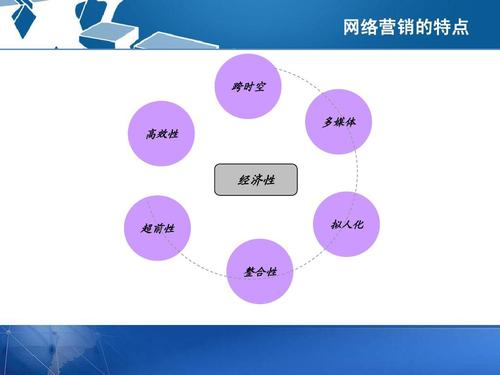 网络营销的特点

跨时空

多媒体

高效性

经济性

拟人化

超前性

整合性